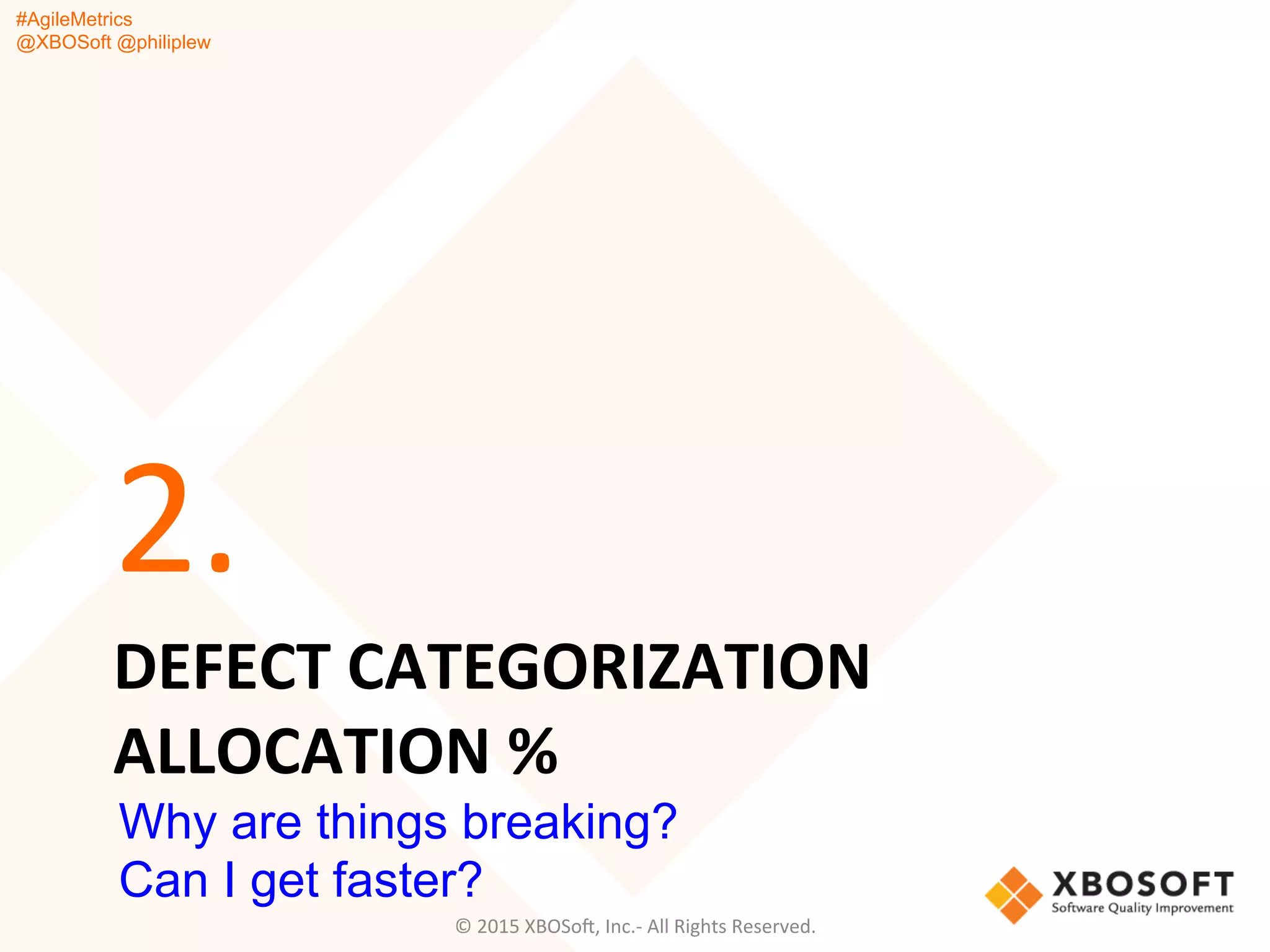 #AgileMetrics
@XBOSoft @philiplew

2.

DEFECT CATEGORIZATION ALLOCATION %

Why are things breaking?
Can I get faster?

XBOSOFT
Software Quality Improvement

© 2015 XBOSoft, Inc.- All Rights Reserved.